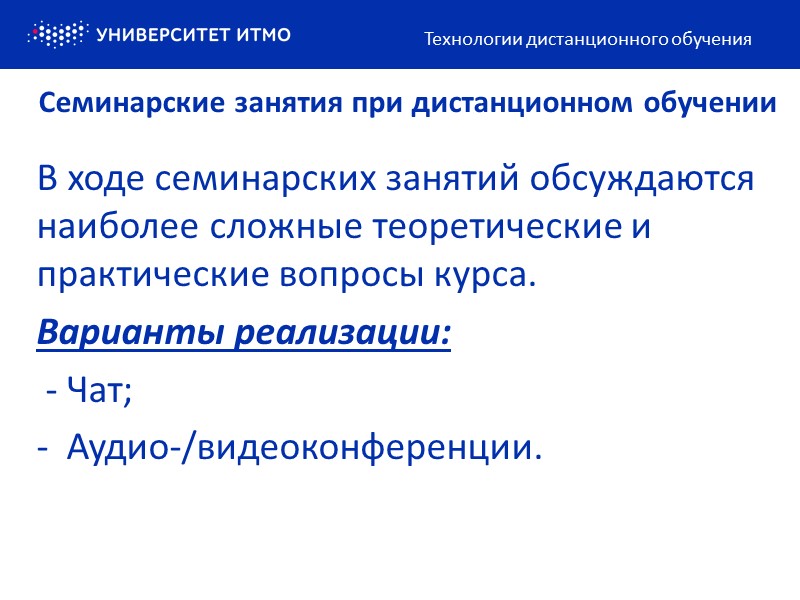 УНИВЕРСИТЕТ ИТМО

Технологии дистанционного обучения

Семинарские занятия при дистанционном обучении

В ходе семинарских занятий обсуждаются наиболее сложные теоретические и практические вопросы курса.

Варианты реализации:

- Чат;

- Аудио-/видеоконференции.